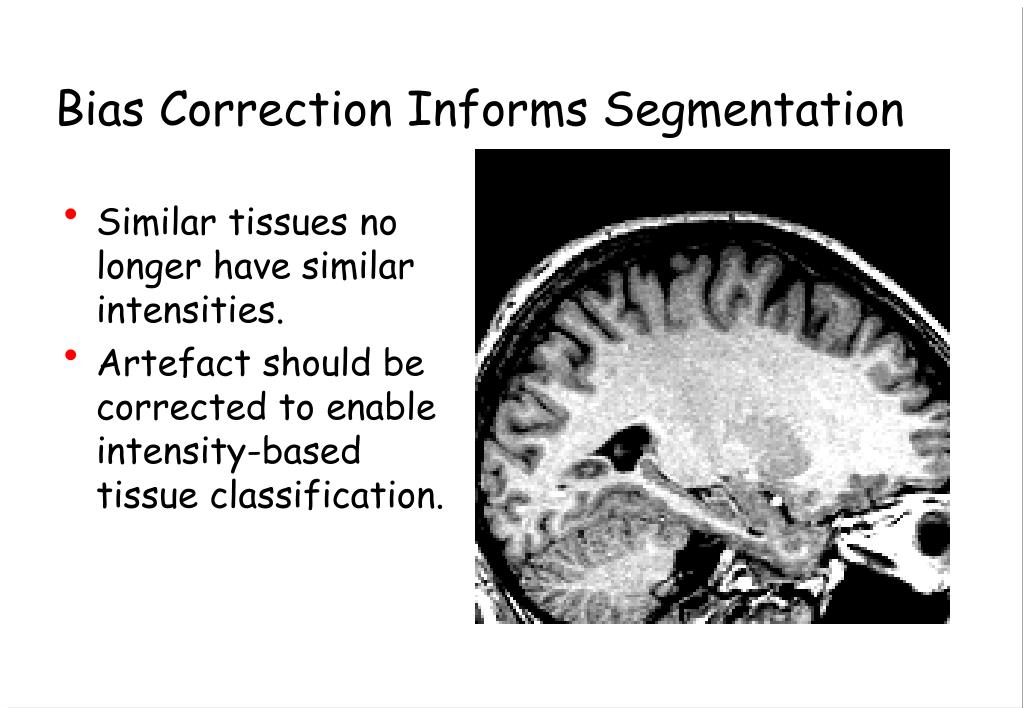 Bias Correction Informs Segmentation

• Similar tissues no longer have similar intensities.
• Artefact should be corrected to enable intensity-based tissue classification.